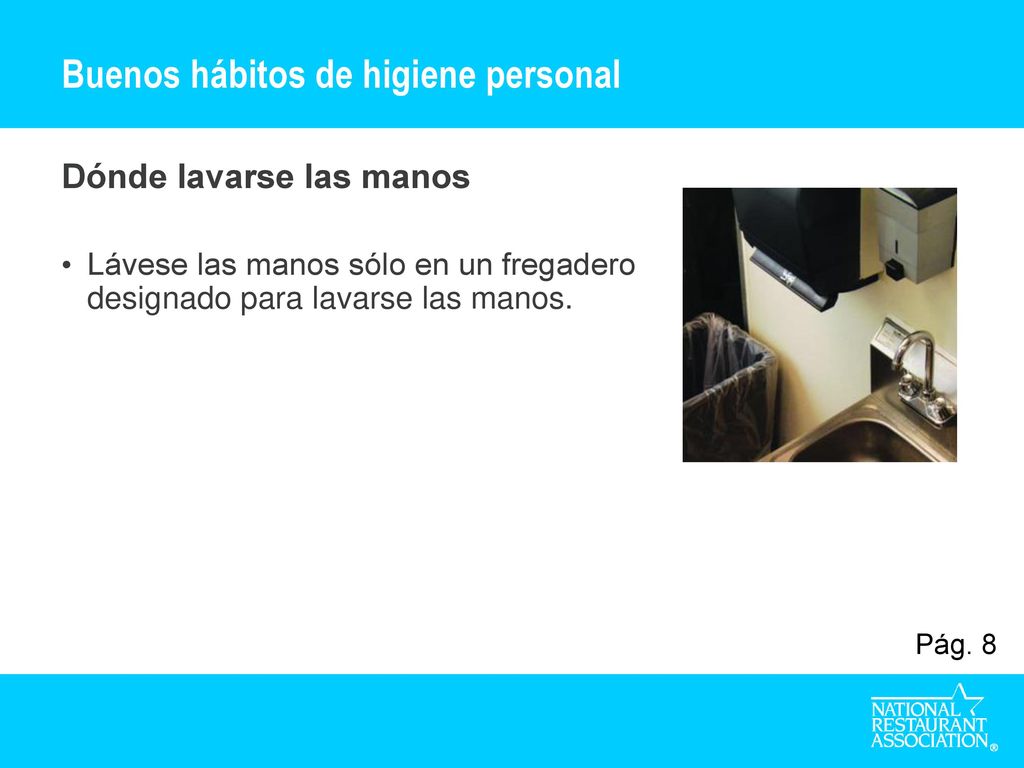 Buenos hábitos de higiene personal

Dónde lavarse las manos

• Lávese las manos sólo en un fregadero designado para lavarse las manos.

Pág. 8

NATIONAL RESTAURANT ASSOCIATION®